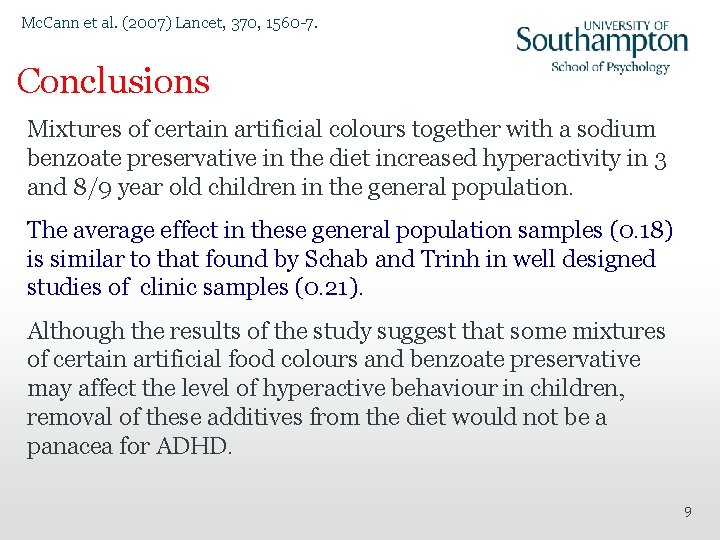 McCann et al. (2007) Lancet, 370, 1560-7.

UNIVERSITY OF
Southampton
School of Psychology

Conclusions

Mixtures of certain artificial colours together with a sodium benzoate preservative in the diet increased hyperactivity in 3 and 8/9 year old children in the general population.

The average effect in these general population samples (0.18) is similar to that found by Schab and Trinh in well designed studies of clinic samples (0.21).

Although the results of the study suggest that some mixtures of certain artificial food colours and benzoate preservative may affect the level of hyperactive behaviour in children, removal of these additives from the diet would not be a panacea for ADHD.

9